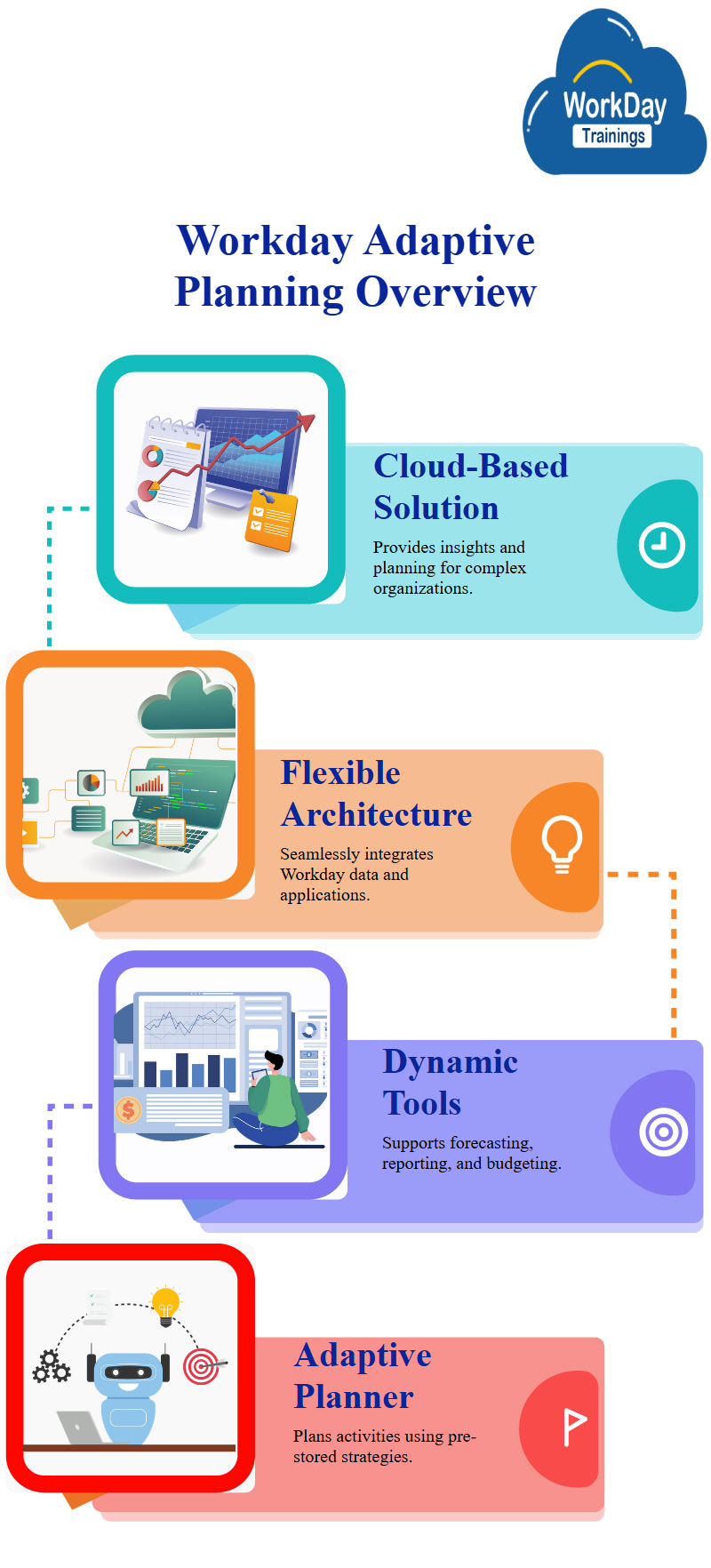 WorkDay Trainings

Workday Adaptive Planning Overview

Cloud-Based Solution

Provides insights and planning for complex organizations.

Flexible Architecture

Seamlessly integrates Workday data and applications.

Dynamic Tools

Supports forecasting, reporting, and budgeting.

Adaptive Planner

Plans activities using pre-stored strategies.